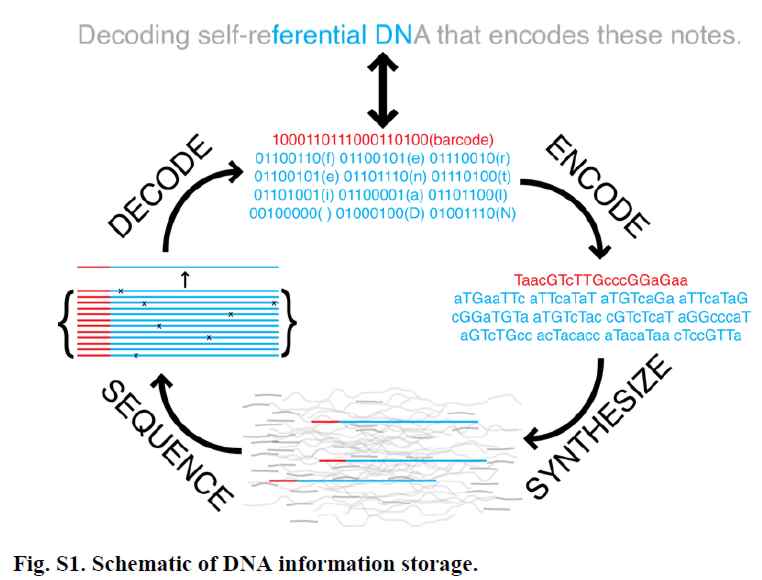 Decoding self-referential DNA that encodes these notes.

1000110111000110100(barcode)
01100110(f) 01100101(e) 01110010(r)
01100101(e) 01101110(n) 01110100(t)
01101001(i) 01100001(a) 01101100(l)
00100000( ) 01000100(D) 01001110(N)

ENCODE

TaacGTcTTGcccGGaGaa
aTGaaTTc aTTcaTaT aTGTcaGa aTTcaTaG
cGGaTGTa aTGTcTac cGTcTcaT aGGcccaT
aGTcTGcc acTacacc aTacaTaa cTccGTTa

SYNTHESIZE

SEQUENCE

DECODE

Fig. S1. Schematic of DNA information storage.